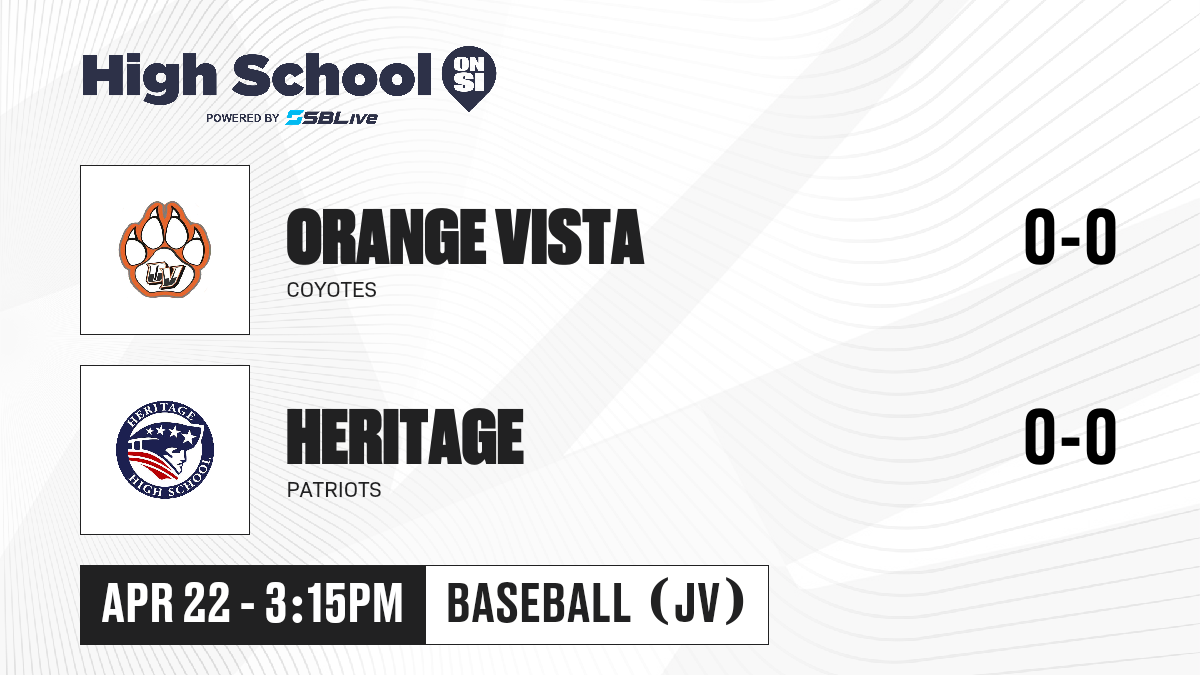 High School ON SI
POWERED BY SBLive

OV
ORANGE VISTA
COYOTES
0-0

HERITAGE HIGH SCHOOL
HERITAGE
PATRIOTS
0-0

APR 22 - 3:15PM
BASEBALL (JV)